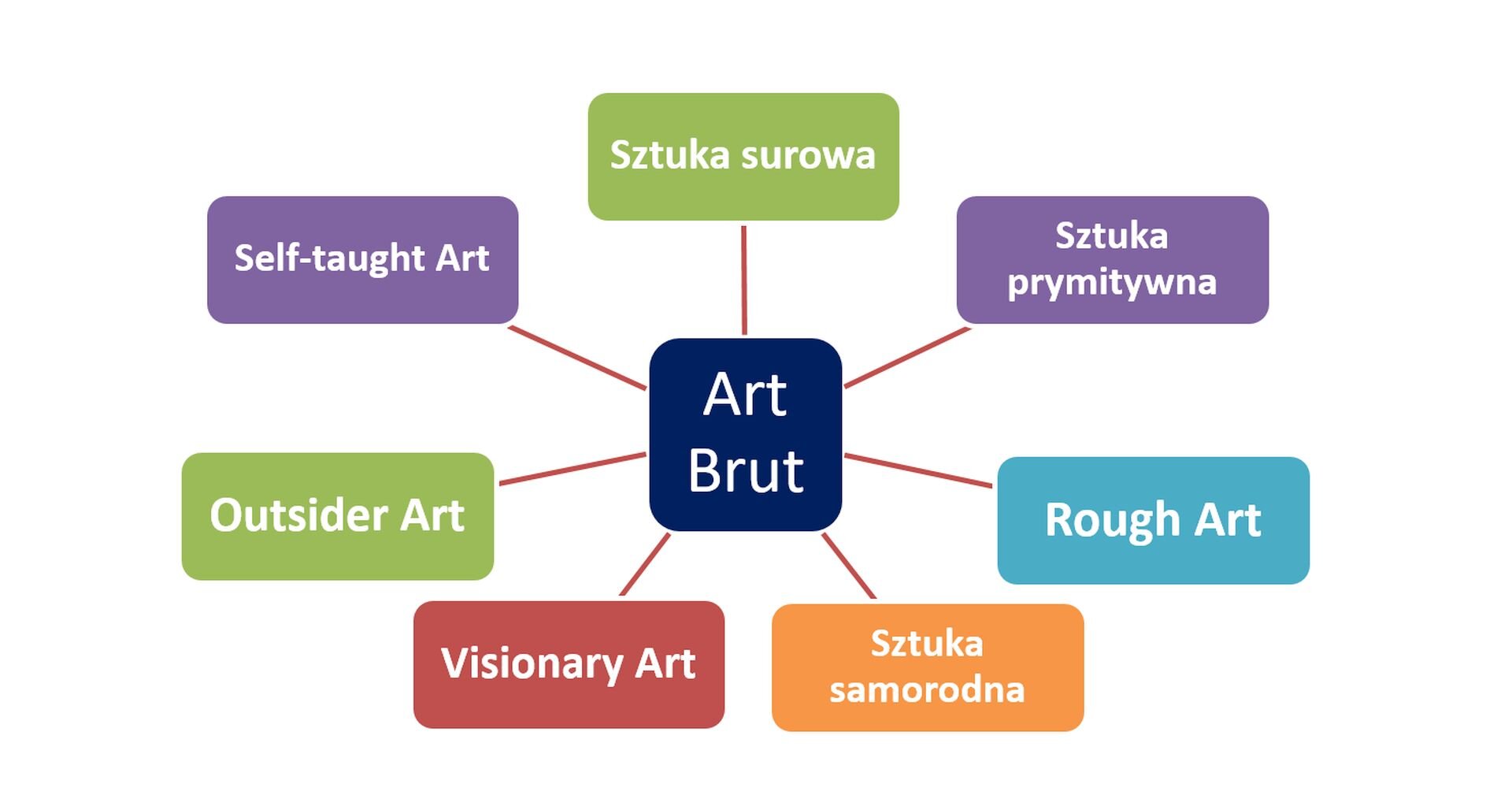 Sztuka surowa

Self-taught Art

Sztuka prymitywna

Art Brut

Outsider Art

Rough Art

Visionary Art

Sztuka samorodna